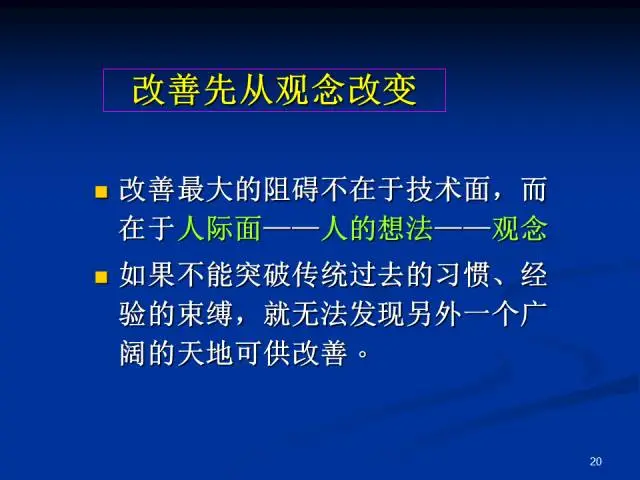 改善先从观念改变

■ 改善最大的阻碍不在于技术面，而在于人际面——人的想法——观念

■ 如果不能突破传统过去的习惯、经验的束缚，就无法发现另外一个广阔的天地可供改善。

20